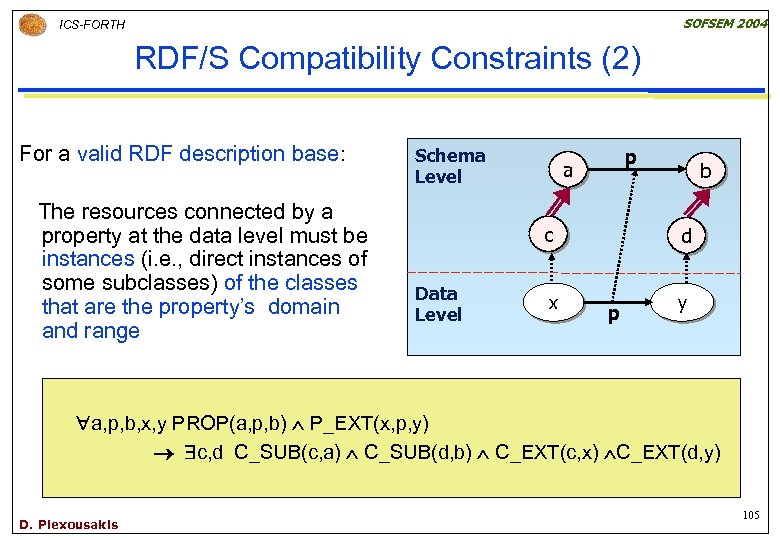 ICS-FORTH

SOFSEM 2004

RDF/S Compatibility Constraints (2)

For a valid RDF description base:

The resources connected by a property at the data level must be instances (i.e., direct instances of some subclasses) of the classes that are the property's domain and range

Schema Level

a

p

b

c

d

Data Level

x

p

y

$\forall$a,p,b,x,y PROP(a,p,b) $\wedge$ P_EXT(x,p,y)
$\rightarrow$ $\exists$c,d C_SUB(c,a) $\wedge$ C_SUB(d,b) $\wedge$ C_EXT(c,x) $\wedge$C_EXT(d,y)

D. Plexousakis

105